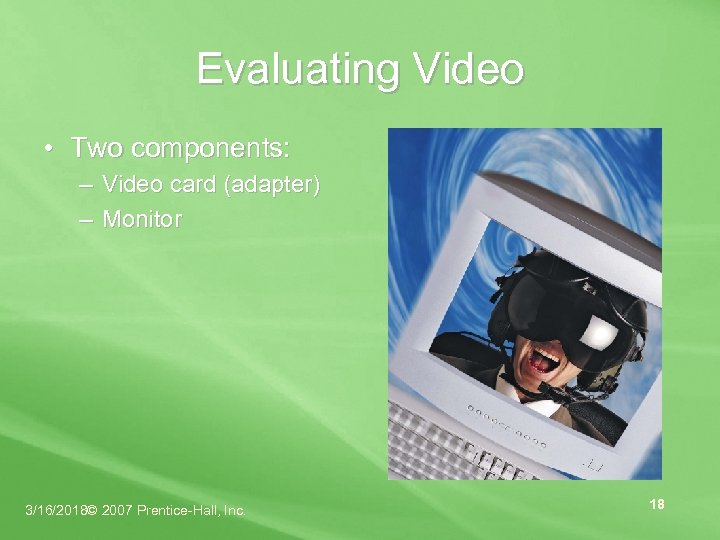 Evaluating Video

• Two components:
– Video card (adapter)
– Monitor

3/16/2018© 2007 Prentice-Hall, Inc.

18